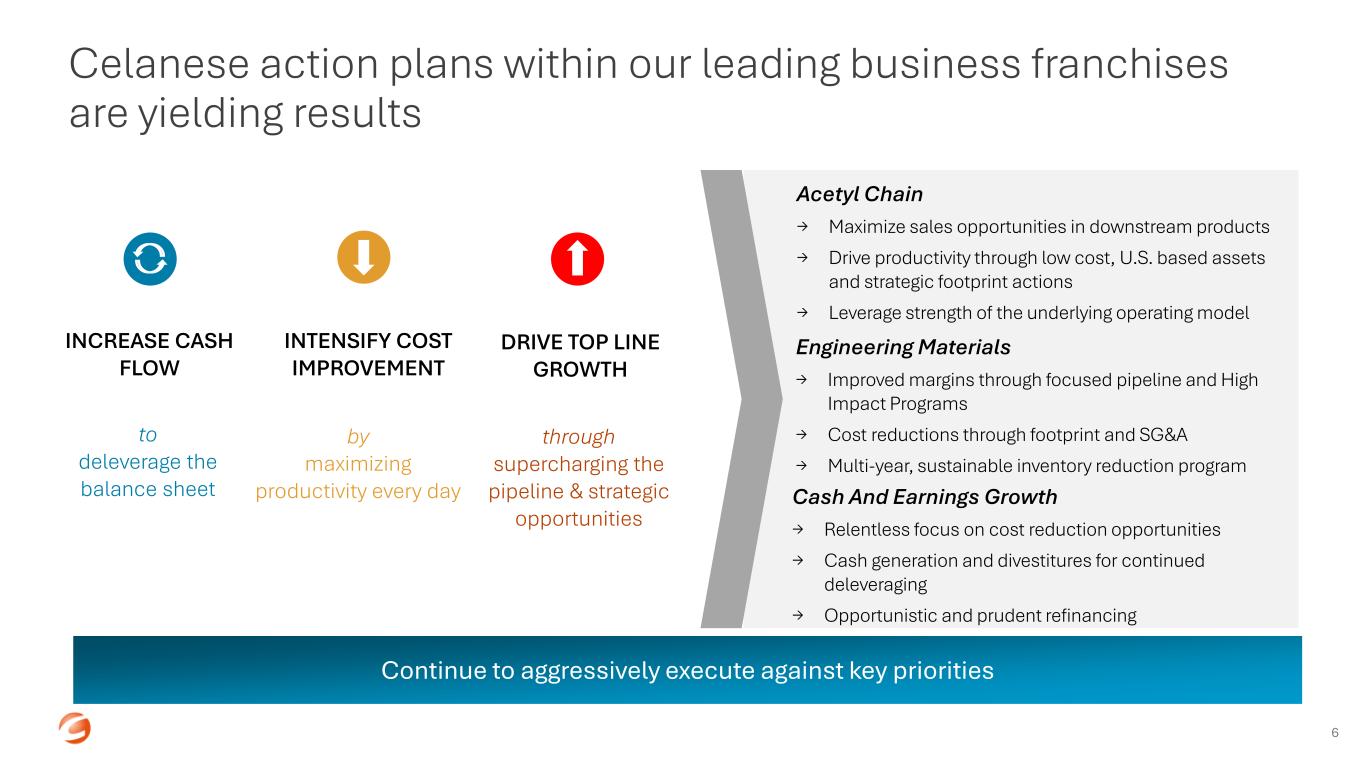 Celanese action plans within our leading business franchises are yielding results

INCREASE CASH FLOW

to deleverage the balance sheet

INTENSIFY COST IMPROVEMENT

by maximizing productivity every day

DRIVE TOP LINE GROWTH

through supercharging the pipeline & strategic opportunities

Acetyl Chain

→ Maximize sales opportunities in downstream products

→ Drive productivity through low cost, U.S. based assets and strategic footprint actions

→ Leverage strength of the underlying operating model

Engineering Materials

→ Improved margins through focused pipeline and High Impact Programs

→ Cost reductions through footprint and SG&A

→ Multi-year, sustainable inventory reduction program

Cash And Earnings Growth

→ Relentless focus on cost reduction opportunities

→ Cash generation and divestitures for continued deleveraging

→ Opportunistic and prudent refinancing

Continue to aggressively execute against key priorities

6